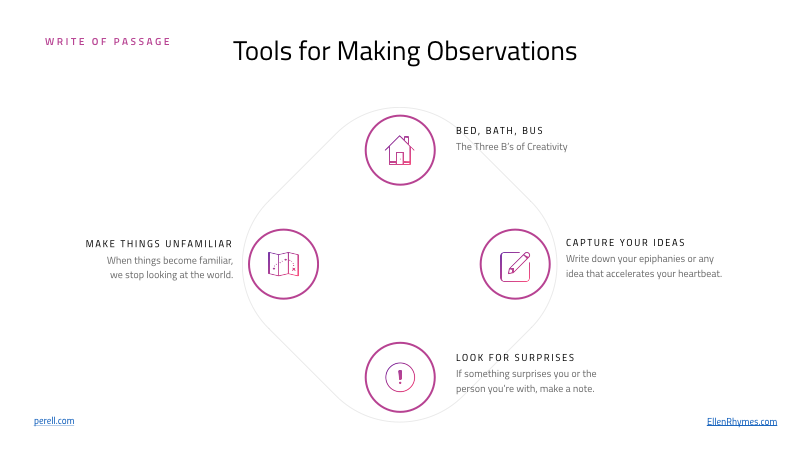 WRITE OF PASSAGE

Tools for Making Observations

BED, BATH, BUS
The Three B's of Creativity

MAKE THINGS UNFAMILIAR
When things become familiar, we stop looking at the world.

CAPTURE YOUR IDEAS
Write down your epiphanies or any idea that accelerates your heartbeat.

LOOK FOR SURPRISES
If something surprises you or the person you're with, make a note.

perell.com

EllenRhymes.com